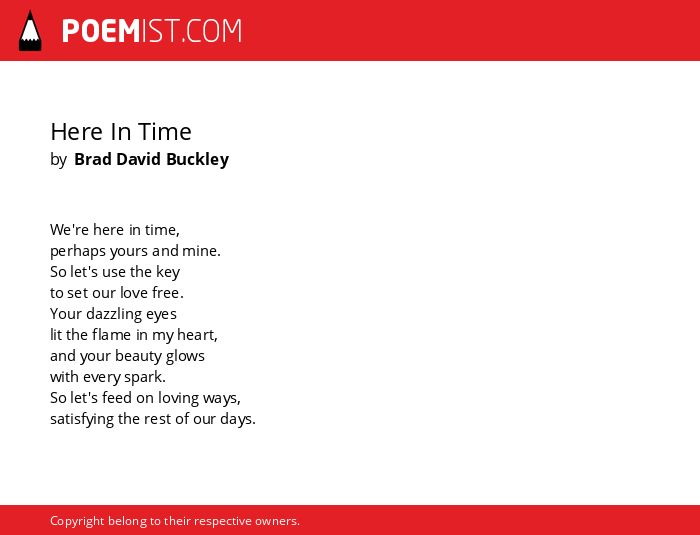 POEMIST.COM

Here In Time
by Brad David Buckley

We're here in time,
perhaps yours and mine.
So let's use the key
to set our love free.
Your dazzling eyes
lit the flame in my heart,
and your beauty glows
with every spark.
So let's feed on loving ways,
satisfying the rest of our days.

Copyright belong to their respective owners.